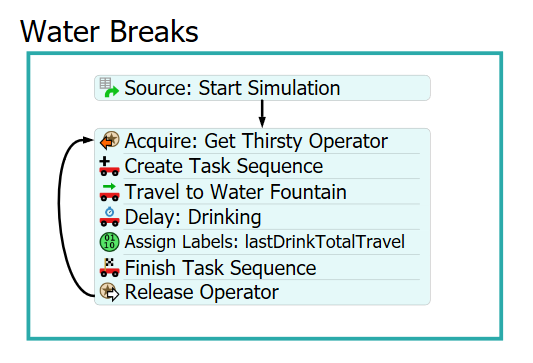 Water Breaks

Source: Start Simulation

Acquire: Get Thirsty Operator
Create Task Sequence
Travel to Water Fountain
Delay: Drinking
Assign Labels: lastDrinkTotalTravel
Finish Task Sequence
Release Operator